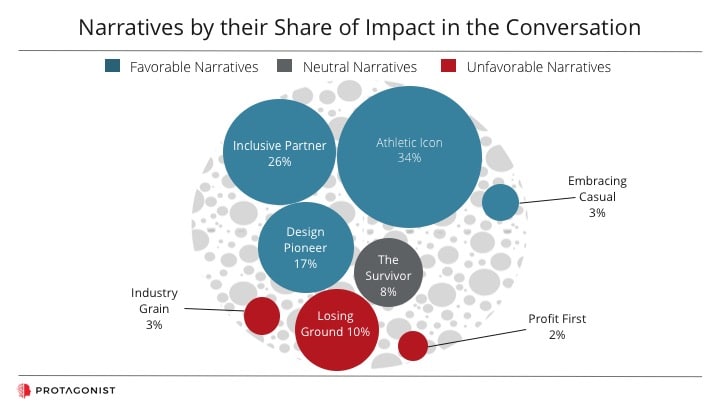 Narratives by their Share of Impact in the Conversation

Favorable Narratives
Neutral Narratives
Unfavorable Narratives

Inclusive Partner 26%

Athletic Icon 34%

Embracing Casual 3%

Design Pioneer 17%

The Survivor 8%

Industry Grain 3%

Losing Ground 10%

Profit First 2%

PROTAGONIST